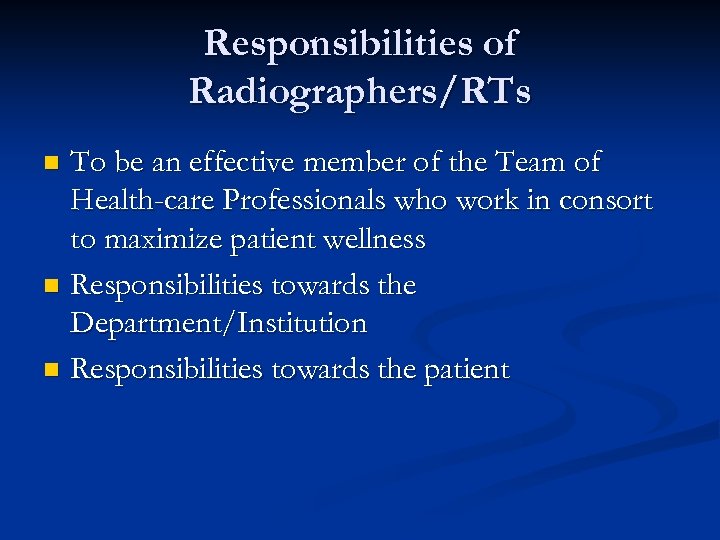 Responsibilities of Radiographers/RTs

- To be an effective member of the Team of Health-care Professionals who work in consort to maximize patient wellness
- Responsibilities towards the Department/Institution
- Responsibilities towards the patient